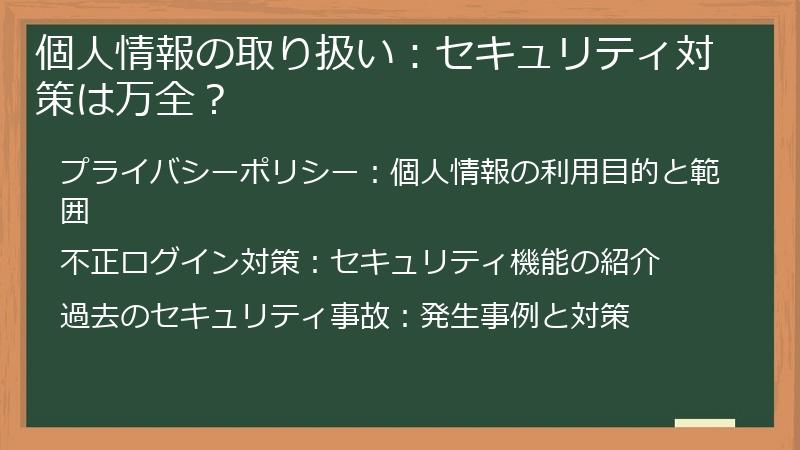 個人情報の取り扱い：セキュリティ対策は万全？

プライバシーポリシー：個人情報の利用目的と範囲

不正ログイン対策：セキュリティ機能の紹介

過去のセキュリティ事故：発生事例と対策